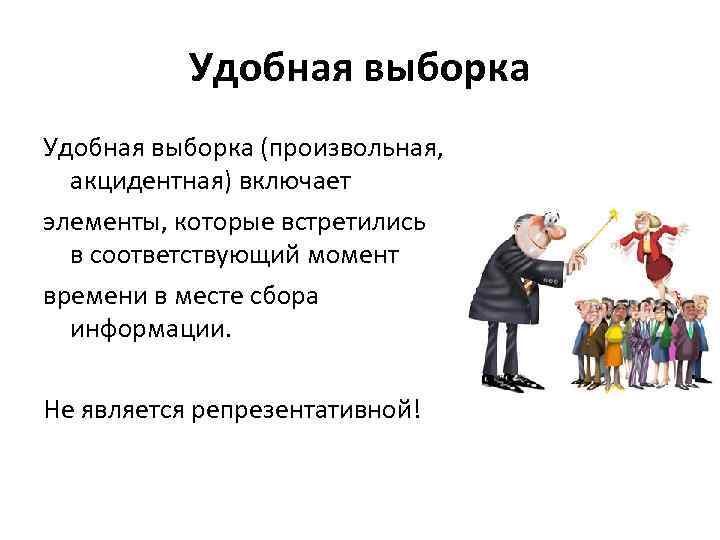 Удобная выборка

Удобная выборка (произвольная, акцидентная) включает

элементы, которые встретились в соответствующий момент

времени в месте сбора информации.

Не является репрезентативной!